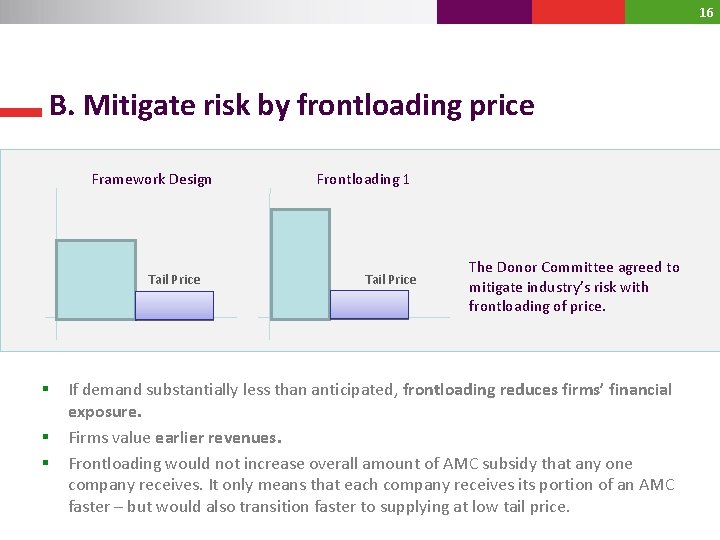 16

B. Mitigate risk by frontloading price

Framework Design

Tail Price

Frontloading 1

Tail Price

The Donor Committee agreed to mitigate industry's risk with frontloading of price.

▪ If demand substantially less than anticipated, frontloading reduces firms' financial exposure.

▪ Firms value earlier revenues.

▪ Frontloading would not increase overall amount of AMC subsidy that any one company receives. It only means that each company receives its portion of an AMC faster – but would also transition faster to supplying at low tail price.